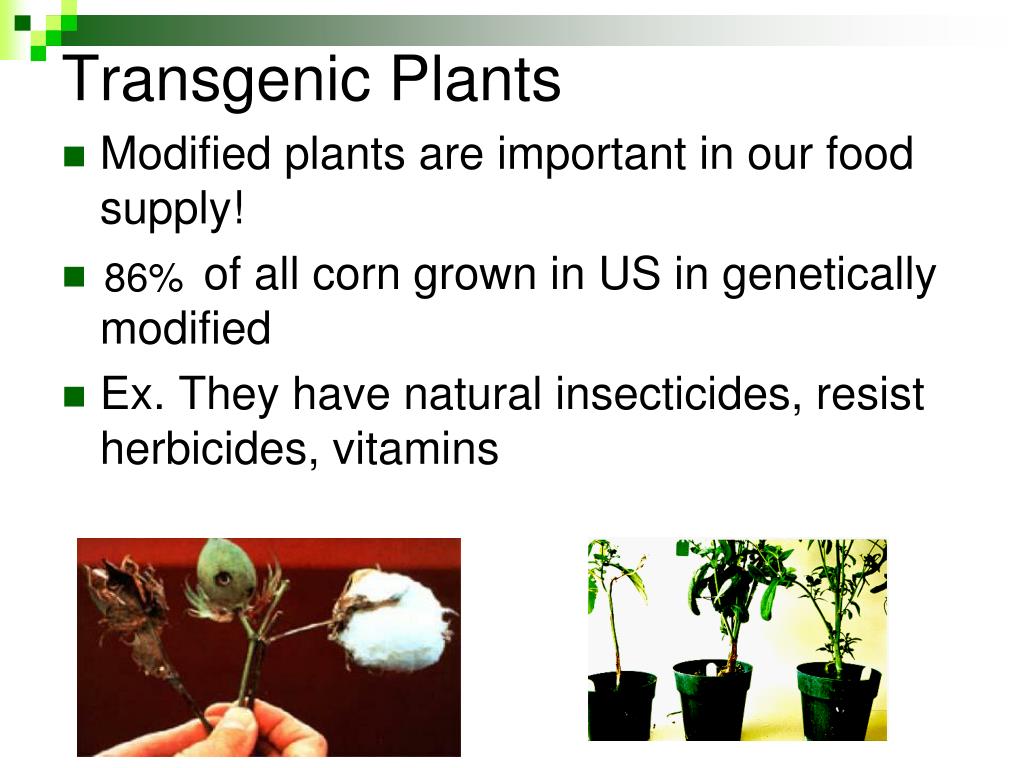 Transgenic Plants

Modified plants are important in our food supply!

86% of all corn grown in US in genetically modified

Ex. They have natural insecticides, resist herbicides, vitamins